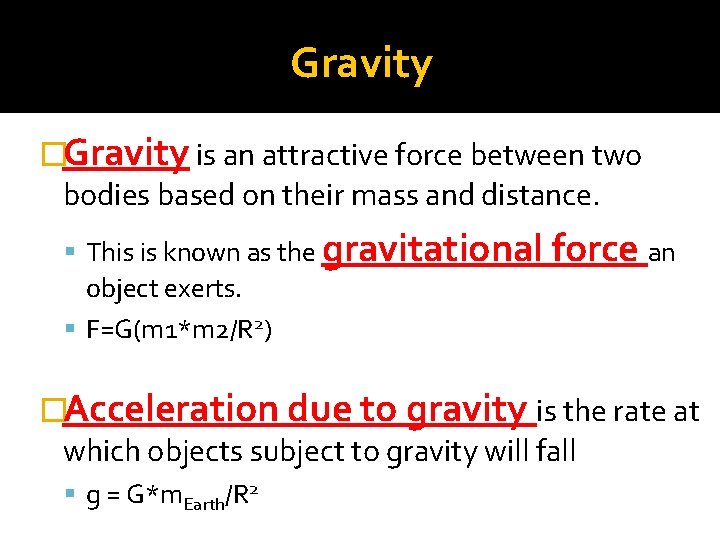 Gravity

Gravity is an attractive force between two bodies based on their mass and distance.

This is known as the gravitational force an object exerts.

$F=G(m1*m2/R^2)$

Acceleration due to gravity is the rate at which objects subject to gravity will fall

$g = G*m_{Earth}/R^2$